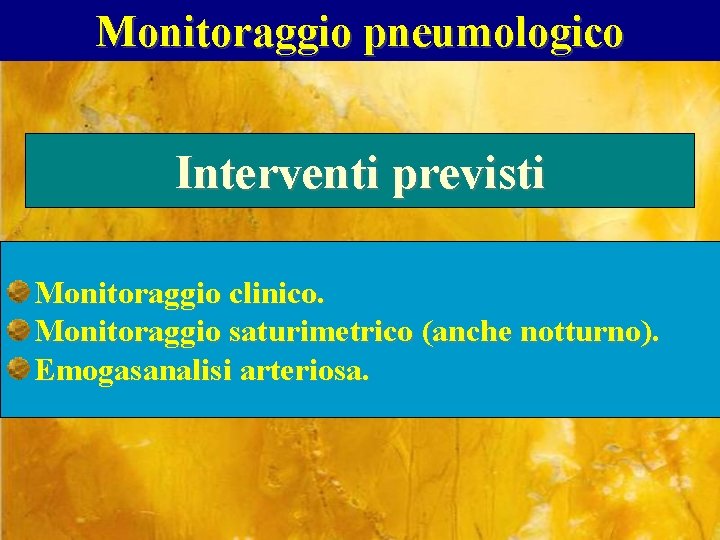 Monitoraggio pneumologico

Interventi previsti

Monitoraggio clinico.
Monitoraggio saturimetrico (anche notturno).
Emogasanalisi arteriosa.